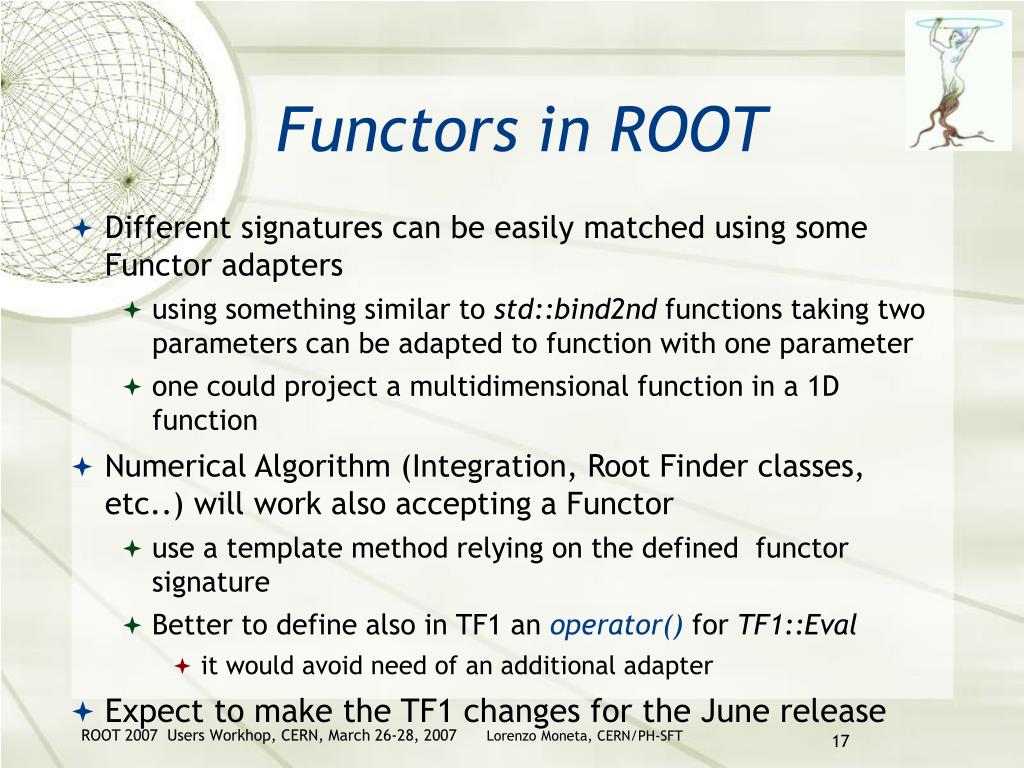 Functors in ROOT

Different signatures can be easily matched using some Functor adapters

using something similar to std::bind2nd functions taking two parameters can be adapted to function with one parameter

one could project a multidimensional function in a 1D function

Numerical Algorithm (Integration, Root Finder classes, etc..) will work also accepting a Functor

use a template method relying on the defined functor signature

Better to define also in TF1 an operator() for TF1::Eval

it would avoid need of an additional adapter

Expect to make the TF1 changes for the June release

ROOT 2007 Users Workhop, CERN, March 26-28, 2007 Lorenzo Moneta, CERN/PH-SFT 17